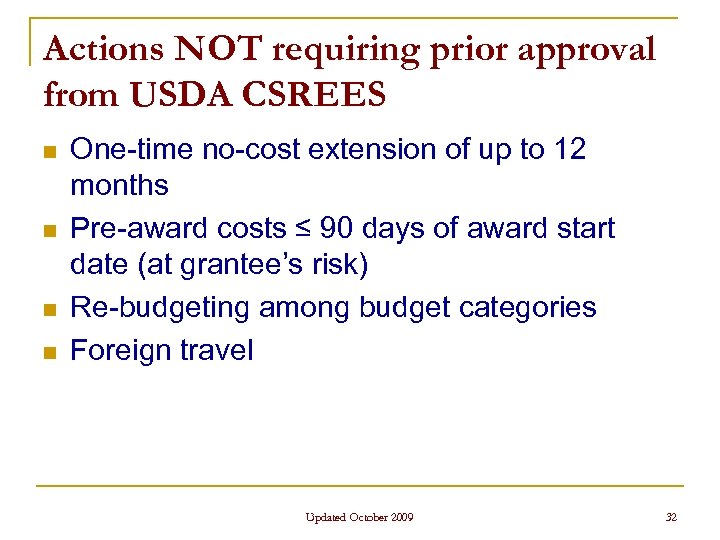 Actions NOT requiring prior approval from USDA CSREES

- One-time no-cost extension of up to 12 months
- Pre-award costs ≤ 90 days of award start date (at grantee's risk)
- Re-budgeting among budget categories
- Foreign travel

Updated October 2009

32